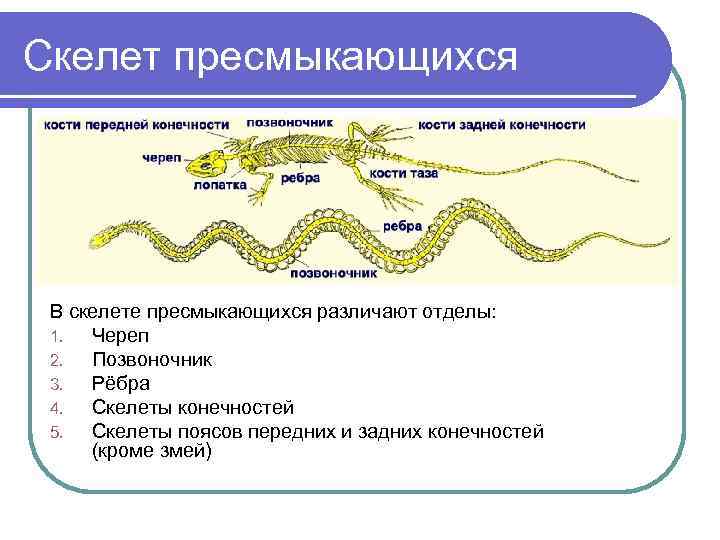 Скелет пресмыкающихся

кости передней конечности
позвоночник
кости задней конечности
череп
лопатка
ребра
кости таза
ребра
позвоночник

В скелете пресмыкающихся различают отделы:
1. Череп
2. Позвоночник
3. Рёбра
4. Скелеты конечностей
5. Скелеты поясов передних и задних конечностей (кроме змей)